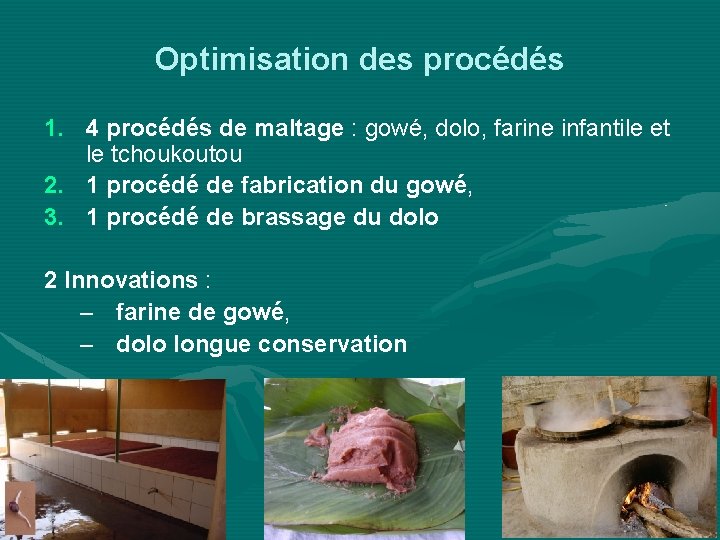 Optimisation des procédés

1. 4 procédés de maltage : gowé, dolo, farine infantile et le tchoukoutou
2. 1 procédé de fabrication du gowé,
3. 1 procédé de brassage du dolo

2 Innovations :
– farine de gowé,
– dolo longue conservation